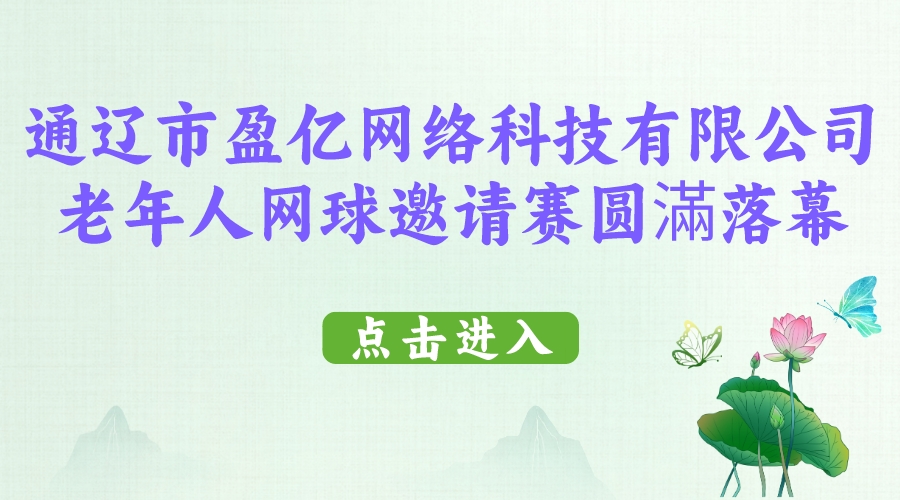 通辽市盈亿网络科技有限公司
老年人网球邀请赛圆满落幕

点击进入